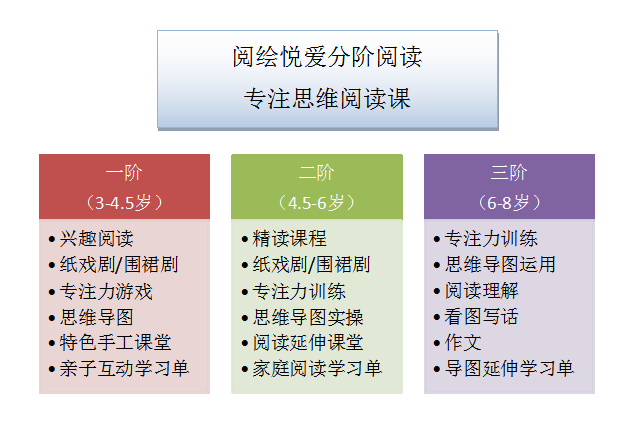 阅绘悦爱分阶阅读
专注思维阅读课

一阶
（3-4.5岁）

• 兴趣阅读
• 纸戏剧/围裙剧
• 专注力游戏
• 思维导图
• 特色手工课堂
• 亲子互动学习单

二阶
（4.5-6岁）

• 精读课程
• 纸戏剧/围裙剧
• 专注力训练
• 思维导图实操
• 阅读延伸课堂
• 家庭阅读学习单

三阶
（6-8岁）

• 专注力训练
• 思维导图运用
• 阅读理解
• 看图写话
• 作文
• 导图延伸学习单